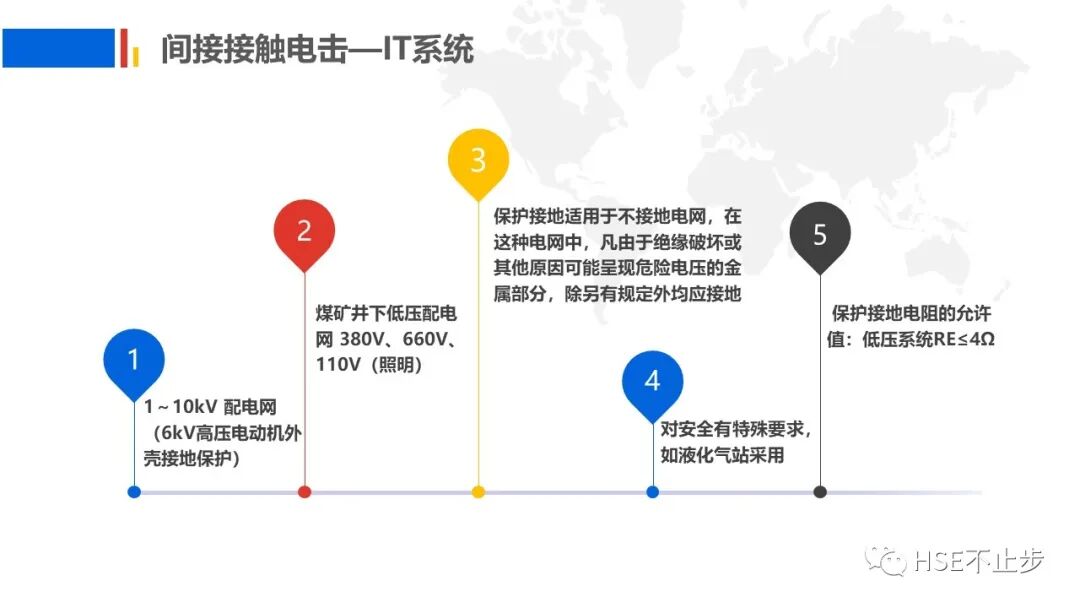 间接接触电击—IT系统

1
1～10kV 配电网（6kV高压电动机外壳接地保护）

2
煤矿井下低压配电网 380V、660V、110V（照明）

3
保护接地适用于不接地电网，在这种电网中，凡由于绝缘破坏或其他原因可能呈现危险电压的金属部分，除另有规定外均应接地

4
对安全有特殊要求，如液化气站采用

5
保护接地电阻的允许值：低压系统RE≤4Ω

HSE不止步